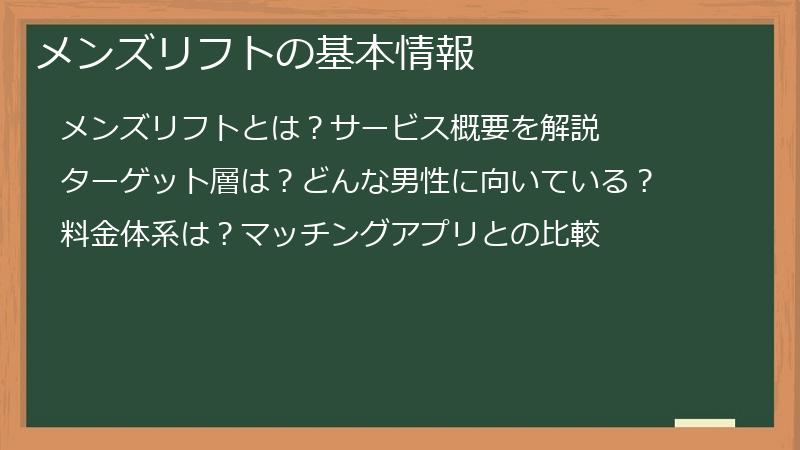 メンズリフトの基本情報

メンズリフトとは？サービス概要を解説

ターゲット層は？どんな男性に向いている？

料金体系は？マッチングアプリとの比較